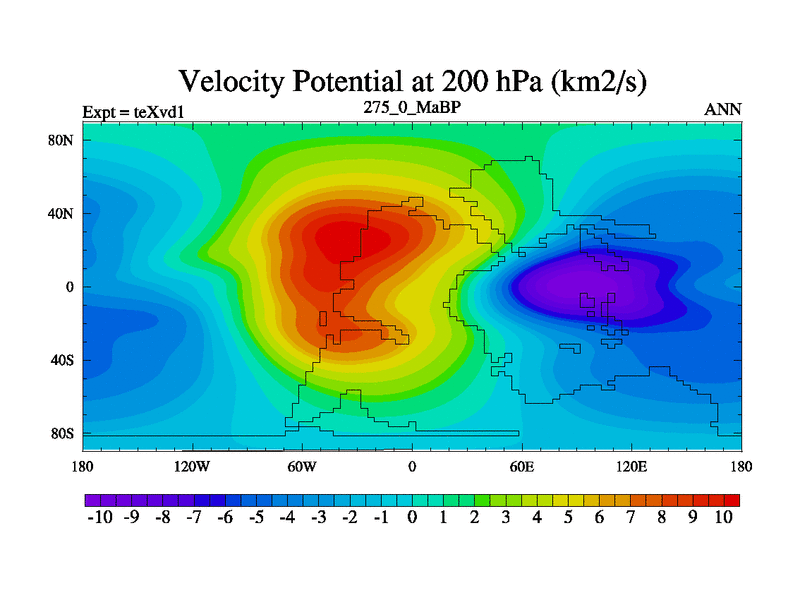 Velocity Potential at 200 hPa (km2/s)

Expt = teXvd1

275_0_MaBP

ANN

80N
40N
0
40S
80S

180 120W 60W 0 60E 120E 180

-10 -9 -8 -7 -6 -5 -4 -3 -2 -1 0 1 2 3 4 5 6 7 8 9 10